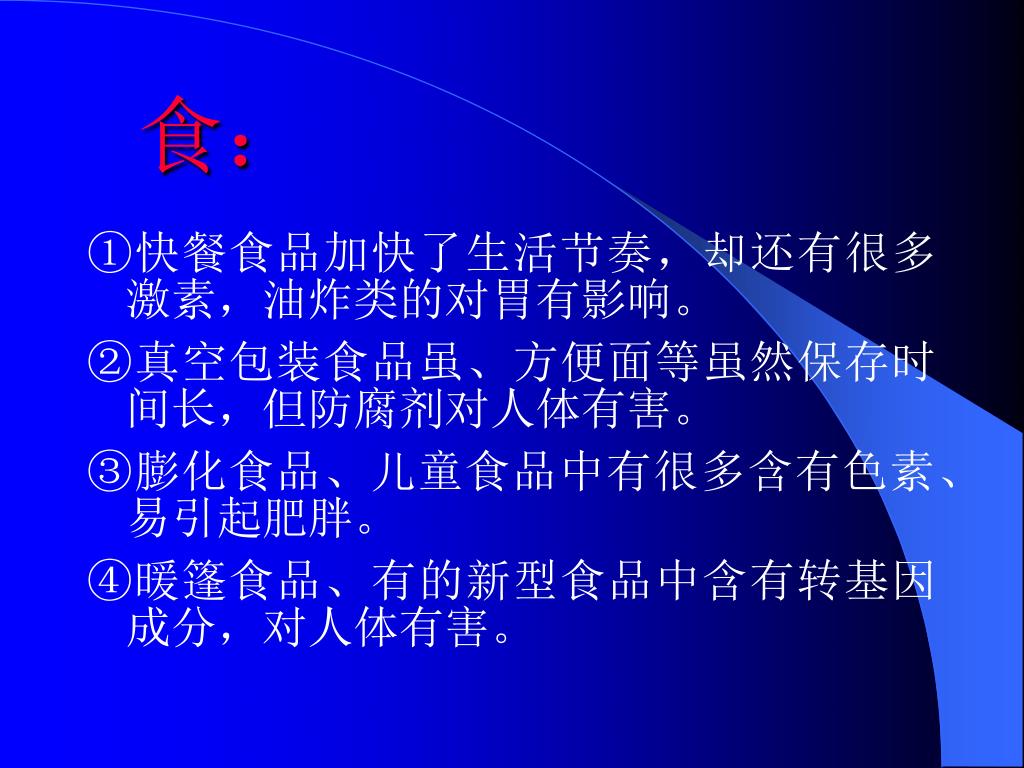 食：

①快餐食品加快了生活节奏，却还有很多激素，油炸类的对胃有影响。

②真空包装食品虽、方便面等虽然保存时间长，但防腐剂对人体有害。

③膨化食品、儿童食品中有很多含有色素、易引起肥胖。

④暖篷食品、有的新型食品中含有转基因成分，对人体有害。